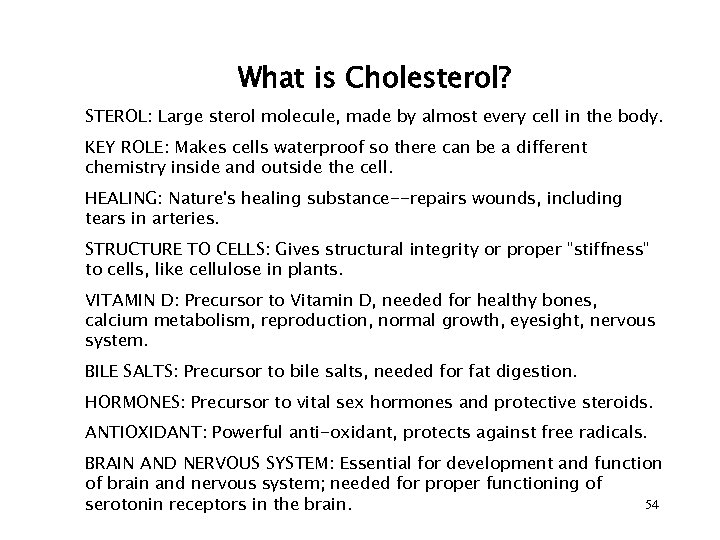 What is Cholesterol?

STEROL: Large sterol molecule, made by almost every cell in the body.

KEY ROLE: Makes cells waterproof so there can be a different chemistry inside and outside the cell.

HEALING: Nature's healing substance--repairs wounds, including tears in arteries.

STRUCTURE TO CELLS: Gives structural integrity or proper "stiffness" to cells, like cellulose in plants.

VITAMIN D: Precursor to Vitamin D, needed for healthy bones, calcium metabolism, reproduction, normal growth, eyesight, nervous system.

BILE SALTS: Precursor to bile salts, needed for fat digestion.

HORMONES: Precursor to vital sex hormones and protective steroids.

ANTIOXIDANT: Powerful anti-oxidant, protects against free radicals.

BRAIN AND NERVOUS SYSTEM: Essential for development and function of brain and nervous system; needed for proper functioning of serotonin receptors in the brain.

54